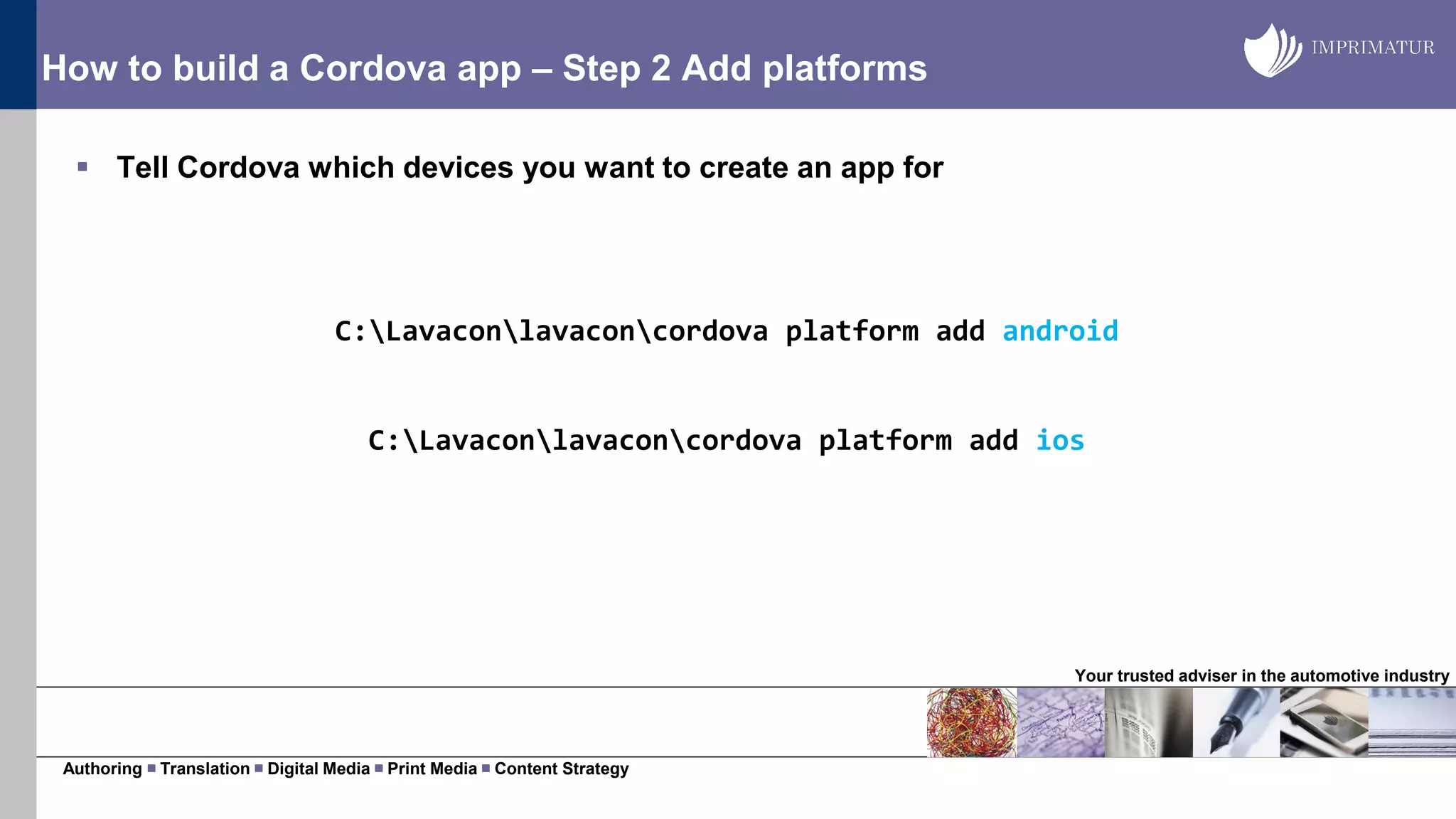 How to build a Cordova app – Step 2 Add platforms

IMPRIMATUR

▪ Tell Cordova which devices you want to create an app for

C:\Lavacon\lavacon\cordova platform add android

C:\Lavacon\lavacon\cordova platform add ios

Your trusted adviser in the automotive industry

Authoring ▪ Translation ▪ Digital Media ▪ Print Media ▪ Content Strategy